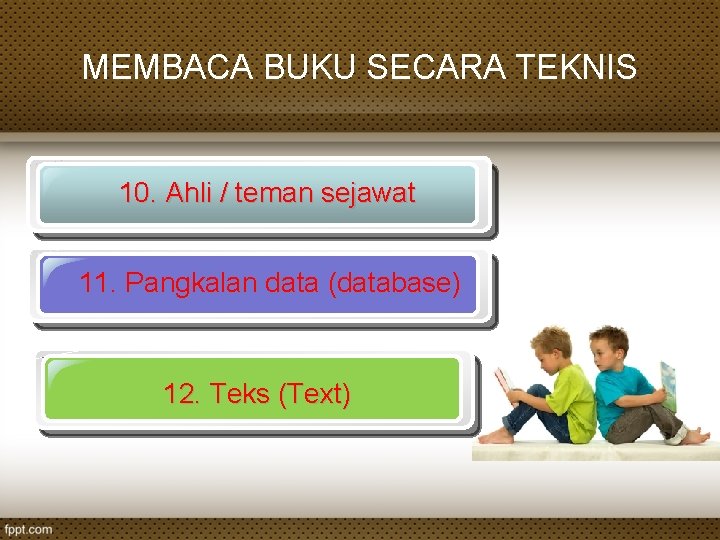 MEMBACA BUKU SECARA TEKNIS

10. Ahli / teman sejawat

11. Pangkalan data (database)

12. Teks (Text)

fppt.com